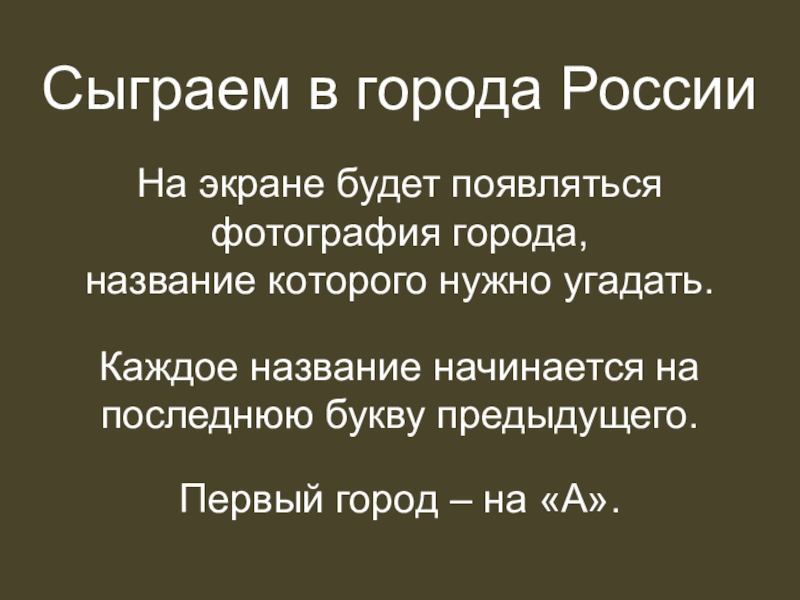 Сыграем в города России

На экране будет появляться фотография города, название которого нужно угадать.

Каждое название начинается на последнюю букву предыдущего.

Первый город – на «А».